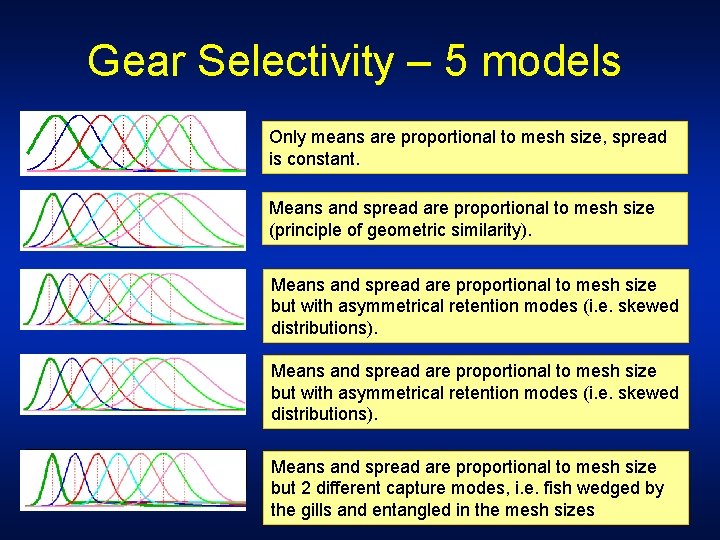 Gear Selectivity – 5 models

Only means are proportional to mesh size, spread is constant.

Means and spread are proportional to mesh size (principle of geometric similarity).

Means and spread are proportional to mesh size but with asymmetrical retention modes (i.e. skewed distributions).

Means and spread are proportional to mesh size but with asymmetrical retention modes (i.e. skewed distributions).

Means and spread are proportional to mesh size but 2 different capture modes, i.e. fish wedged by the gills and entangled in the mesh sizes